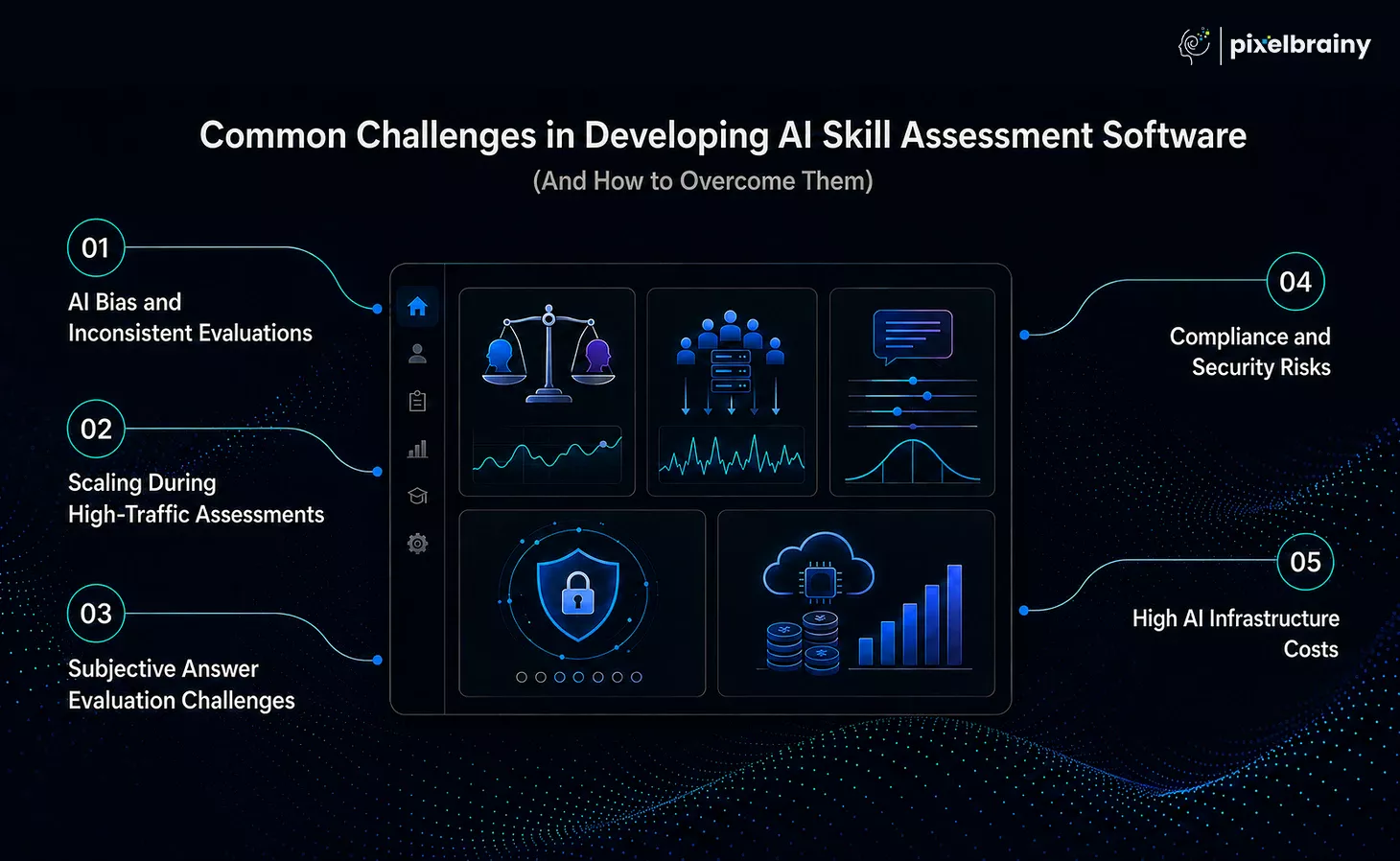 pixelbrainy

Common Challenges in Developing AI Skill Assessment Software

(And How to Overcome Them)

01

AI Bias and Inconsistent Evaluations

02

Scaling During High-Traffic Assessments

03

Subjective Answer Evaluation Challenges

04

Compliance and Security Risks

05

High AI Infrastructure Costs